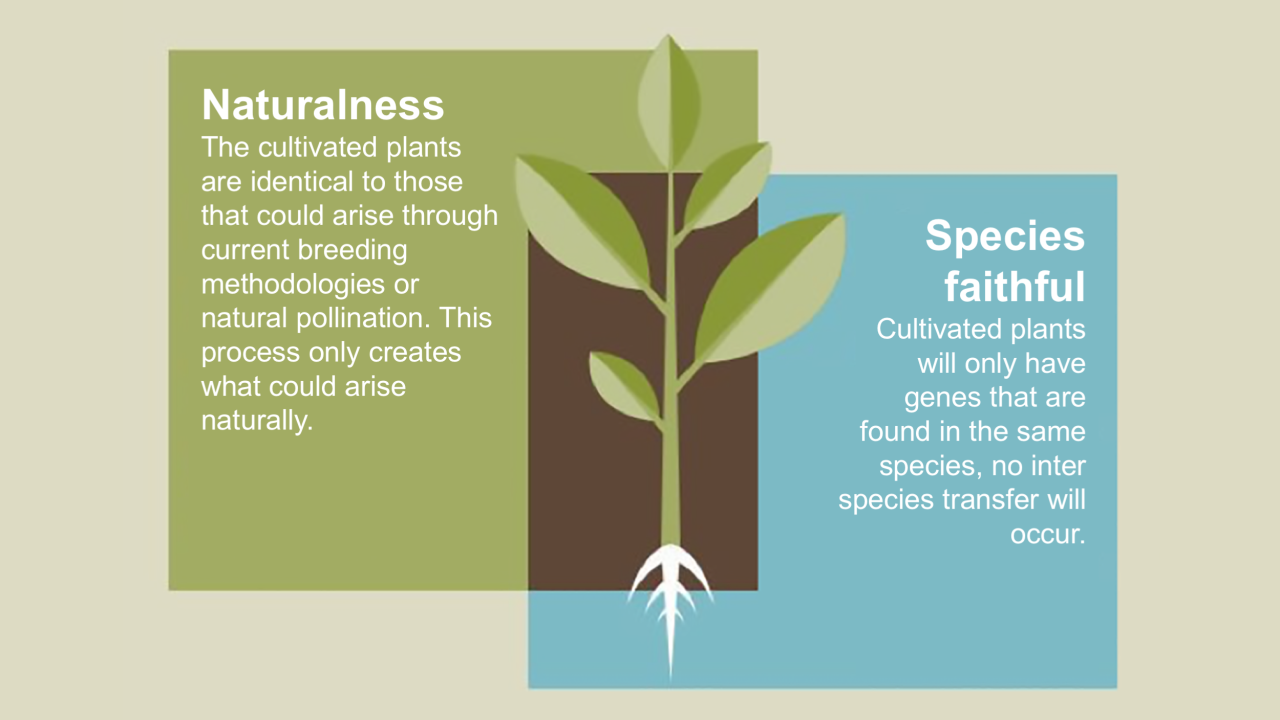 Naturalness
The cultivated plants are identical to those that could arise through current breeding methodologies or natural pollination. This process only creates what could arise naturally.

Species faithful
Cultivated plants will only have genes that are found in the same species, no inter species transfer will occur.